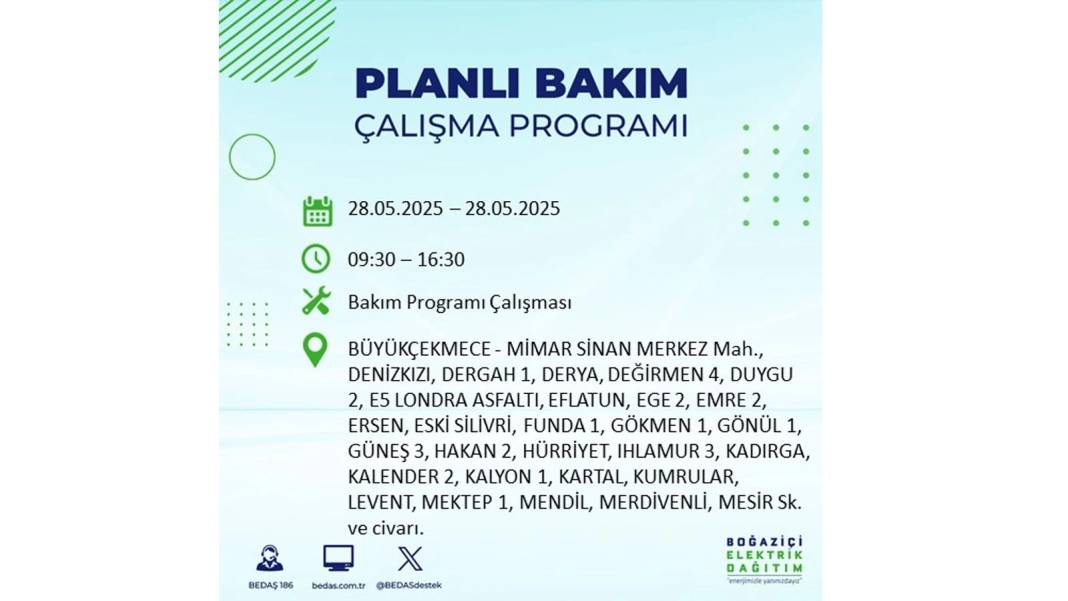 PLANLI BAKIM
ÇALIŞMA PROGRAMI

28.05.2025 – 28.05.2025

09:30 – 16:30

Bakım Programı Çalışması

BÜYÜKÇEKMECE - MİMAR SİNAN MERKEZ Mah., DENİZKIZI, DERGAH 1, DERYA, DEĞİRMEN 4, DUYGU 2, E5 LONDRA ASFALTI, EFLATUN, EGE 2, EMRE 2, ERSEN, ESKİ SİLİVRİ, FUNDA 1, GÖKMEN 1, GÖNÜL 1, GÜNEŞ 3, HAKAN 2, HÜRRİYET, IHLAMUR 3, KADIRGA, KALENDER 2, KALYON 1, KARTAL, KUMRULAR, LEVENT, MEKTEP 1, MENDİL, MERDİVENLİ, MESİR Sk. ve civarı.

BEDAŞ 186 bedas.com.tr @BEDASdestek

BOĞAZİÇİ ELEKTRİK DAĞITIM "enerjimizle yanınızdayız"